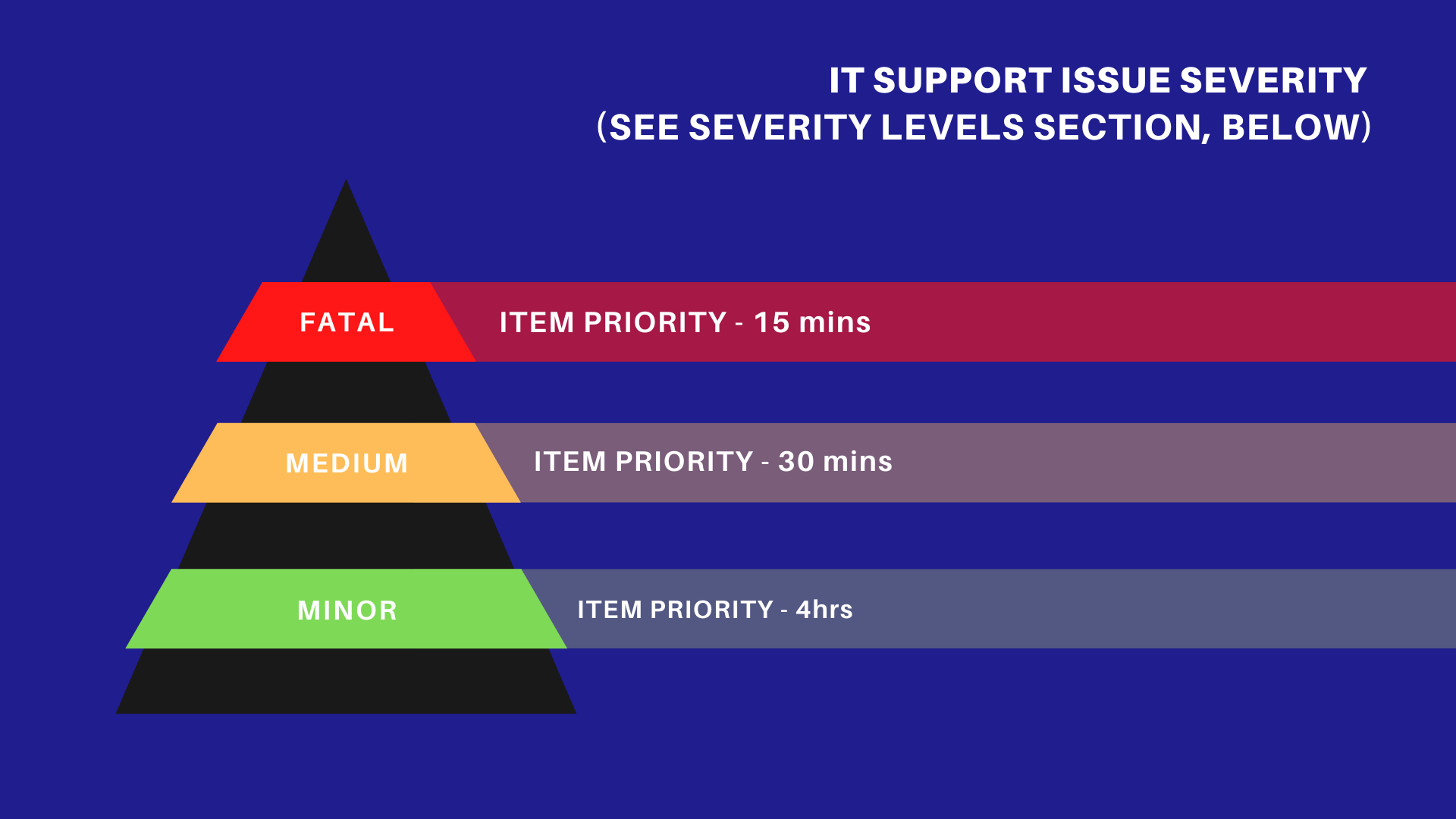 IT SUPPORT ISSUE SEVERITY
(SEE SEVERITY LEVELS SECTION, BELOW)

FATAL
ITEM PRIORITY - 15 mins

MEDIUM
ITEM PRIORITY - 30 mins

MINOR
ITEM PRIORITY - 4hrs